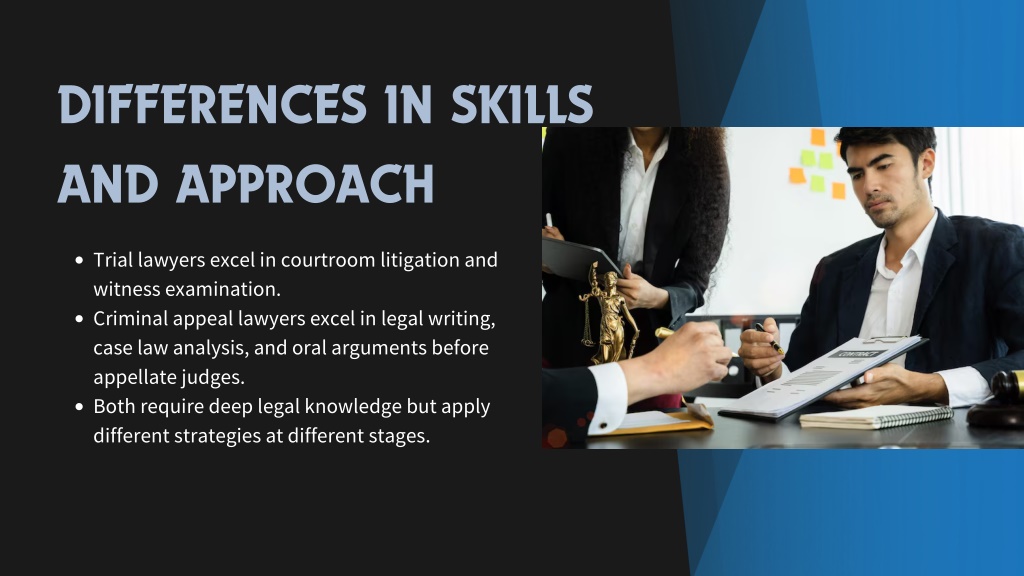 DIFFERENCES IN SKILLS AND APPROACH

- Trial lawyers excel in courtroom litigation and witness examination.
- Criminal appeal lawyers excel in legal writing, case law analysis, and oral arguments before appellate judges.
- Both require deep legal knowledge but apply different strategies at different stages.

CONTRACT